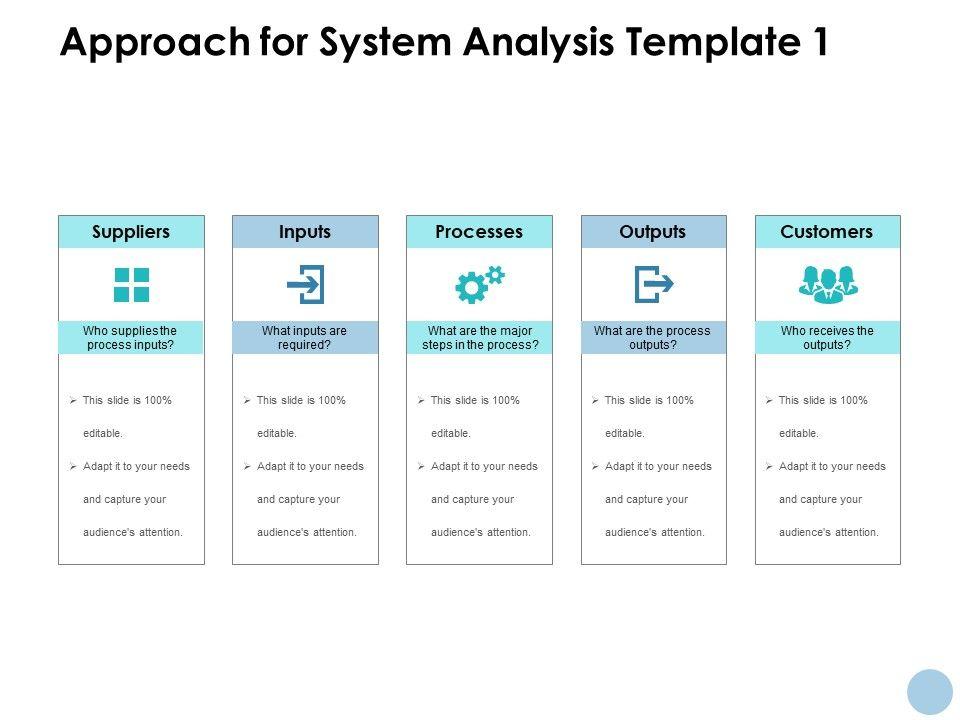 Approach for System Analysis Template 1

Suppliers

Who supplies the process inputs?

➢ This slide is 100% editable.
➢ Adapt it to your needs and capture your audience's attention.

Inputs

What inputs are required?

➢ This slide is 100% editable.
➢ Adapt it to your needs and capture your audience's attention.

Processes

What are the major steps in the process?

➢ This slide is 100% editable.
➢ Adapt it to your needs and capture your audience's attention.

Outputs

What are the process outputs?

➢ This slide is 100% editable.
➢ Adapt it to your needs and capture your audience's attention.

Customers

Who receives the outputs?

➢ This slide is 100% editable.
➢ Adapt it to your needs and capture your audience's attention.